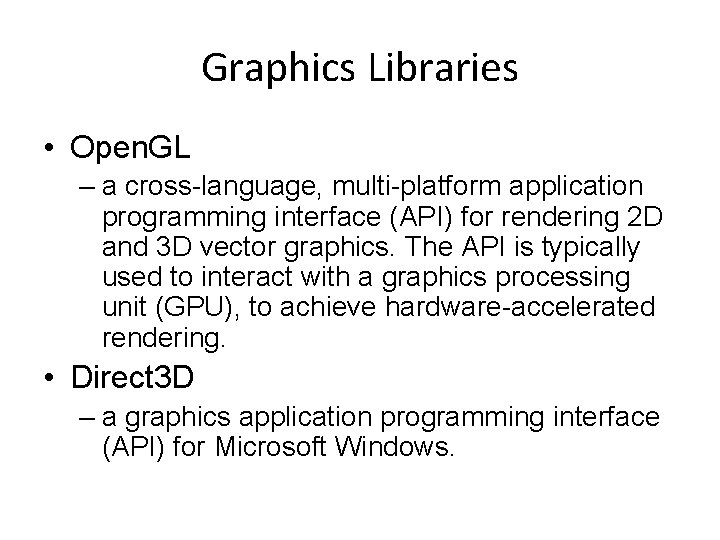 Graphics Libraries

• OpenGL
– a cross-language, multi-platform application programming interface (API) for rendering 2D and 3D vector graphics. The API is typically used to interact with a graphics processing unit (GPU), to achieve hardware-accelerated rendering.

• Direct3D
– a graphics application programming interface (API) for Microsoft Windows.